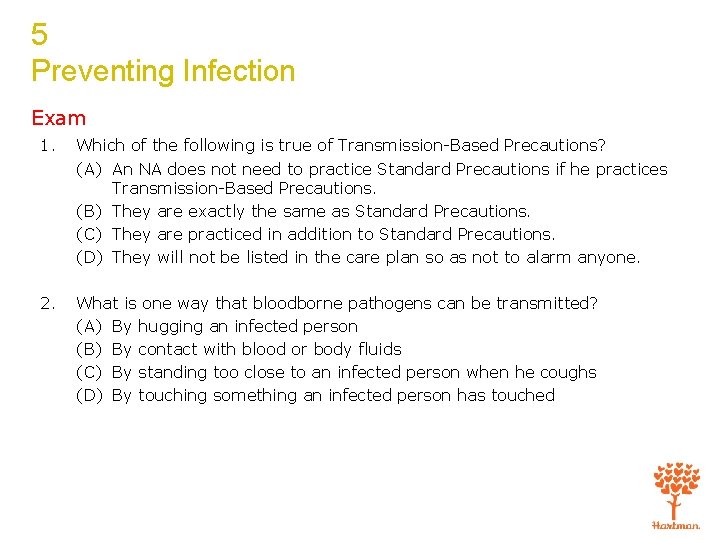 5
Preventing Infection

Exam

1. Which of the following is true of Transmission-Based Precautions?
(A) An NA does not need to practice Standard Precautions if he practices Transmission-Based Precautions.
(B) They are exactly the same as Standard Precautions.
(C) They are practiced in addition to Standard Precautions.
(D) They will not be listed in the care plan so as not to alarm anyone.

2. What is one way that bloodborne pathogens can be transmitted?
(A) By hugging an infected person
(B) By contact with blood or body fluids
(C) By standing too close to an infected person when he coughs
(D) By touching something an infected person has touched

Hartman